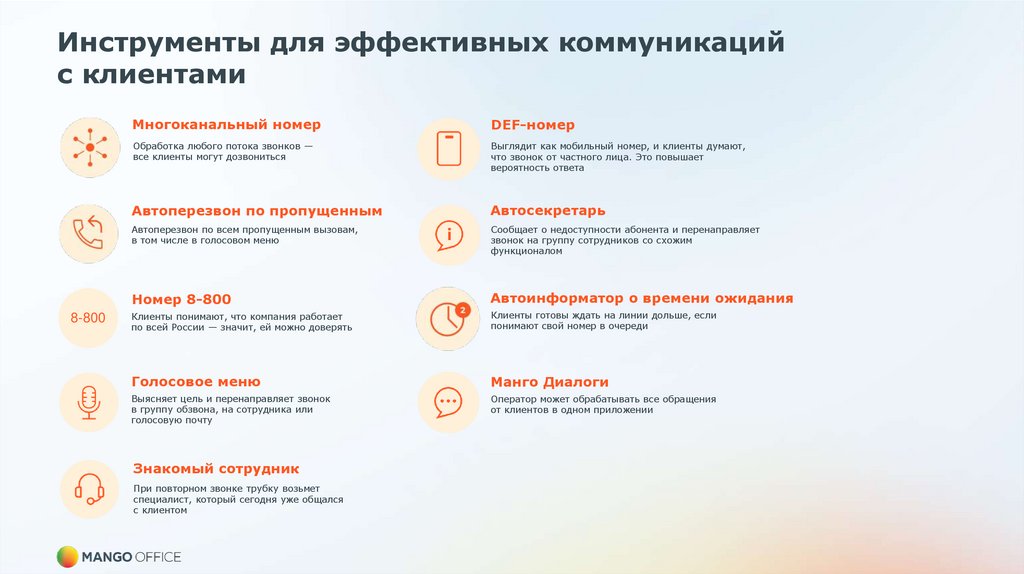 Инструменты для эффективных коммуникаций с клиентами

Многоканальный номер
Обработка любого потока звонков — все клиенты могут дозвониться

Автоперезвон по пропущенным
Автоперезвон по всем пропущенным вызовам, в том числе в голосовом меню

8-800
Номер 8-800
Клиенты понимают, что компания работает по всей России — значит, ей можно доверять

Голосовое меню
Выясняет цель и перенаправляет звонок в группу обзвона, на сотрудника или голосовую почту

Знакомый сотрудник
При повторном звонке трубку возьмет специалист, который сегодня уже общался с клиентом

DEF-номер
Выглядит как мобильный номер, и клиенты думают, что звонок от частного лица. Это повышает вероятность ответа

Автосекретарь
Сообщает о недоступности абонента и перенаправляет звонок на группу сотрудников со схожим функционалом

2
Автоинформатор о времени ожидания
Клиенты готовы ждать на линии дольше, если понимают свой номер в очереди

Манго Диалоги
Оператор может обрабатывать все обращения от клиентов в одном приложении

MANGO OFFICE